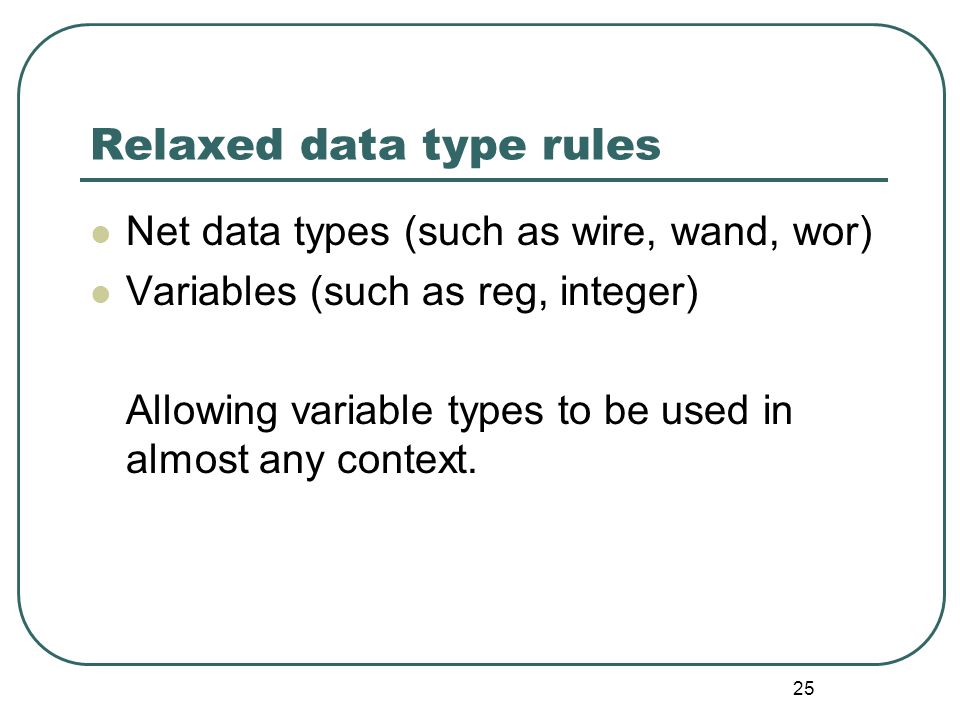 Relaxed data type rules

- Net data types (such as wire, wand, wor)
- Variables (such as reg, integer)

Allowing variable types to be used in almost any context.

25